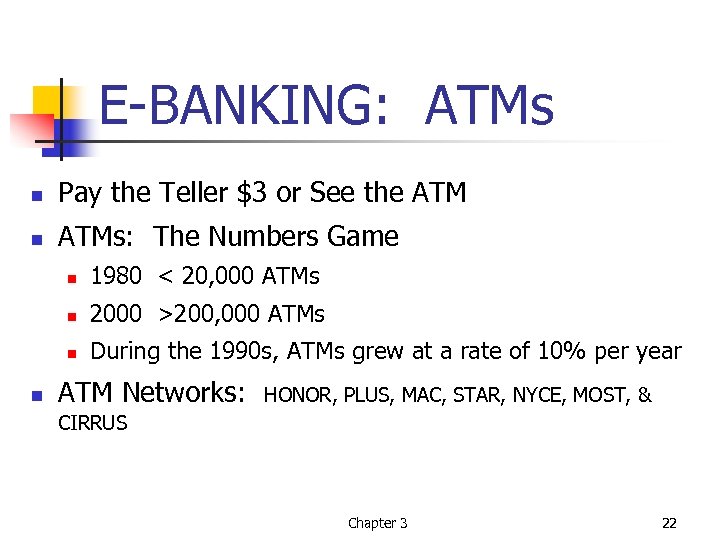 E-BANKING: ATMs

- Pay the Teller \$3 or See the ATM
- ATMs: The Numbers Game
  - 1980 < 20,000 ATMs
  - 2000 >200,000 ATMs
  - During the 1990s, ATMs grew at a rate of 10% per year
- ATM Networks: HONOR, PLUS, MAC, STAR, NYCE, MOST, & CIRRUS

Chapter 3

22